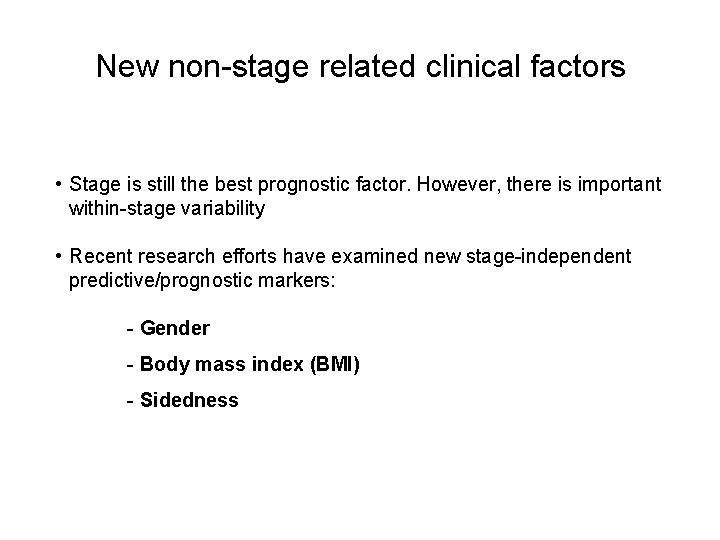 New non-stage related clinical factors

• Stage is still the best prognostic factor. However, there is important within-stage variability

• Recent research efforts have examined new stage-independent predictive/prognostic markers:

- Gender

- Body mass index (BMI)

- Sidedness